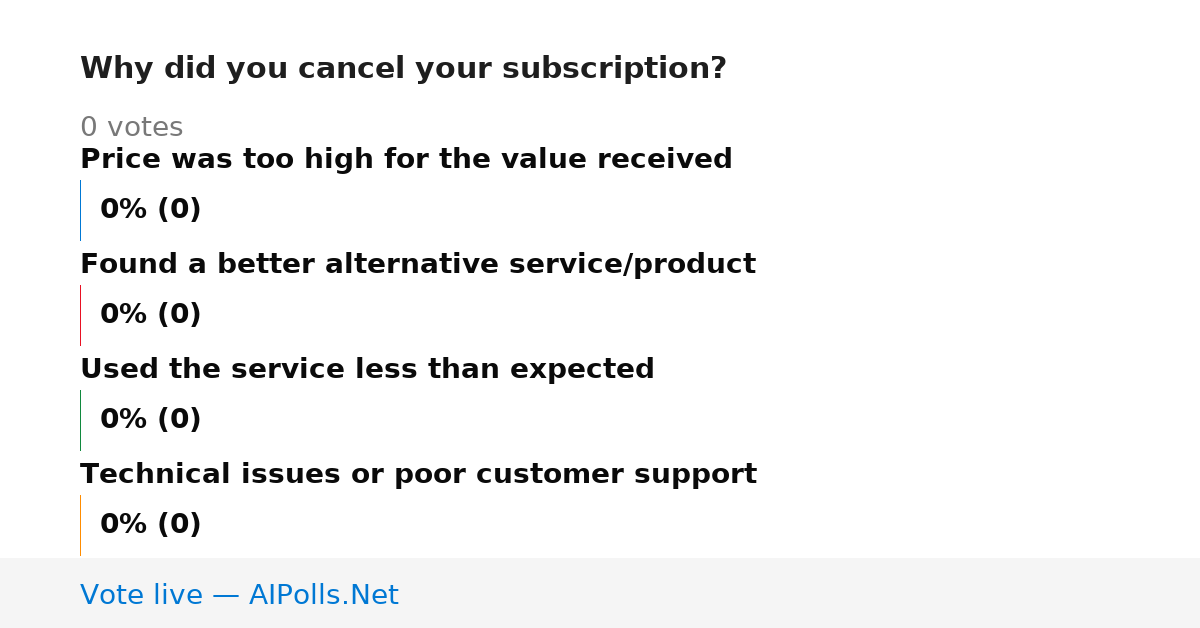 Why did you cancel your subscription?

0 votes

Price was too high for the value received

0% (0)

Found a better alternative service/product

0% (0)

Used the service less than expected

0% (0)

Technical issues or poor customer support

0% (0)

Vote live — AIPolls.Net